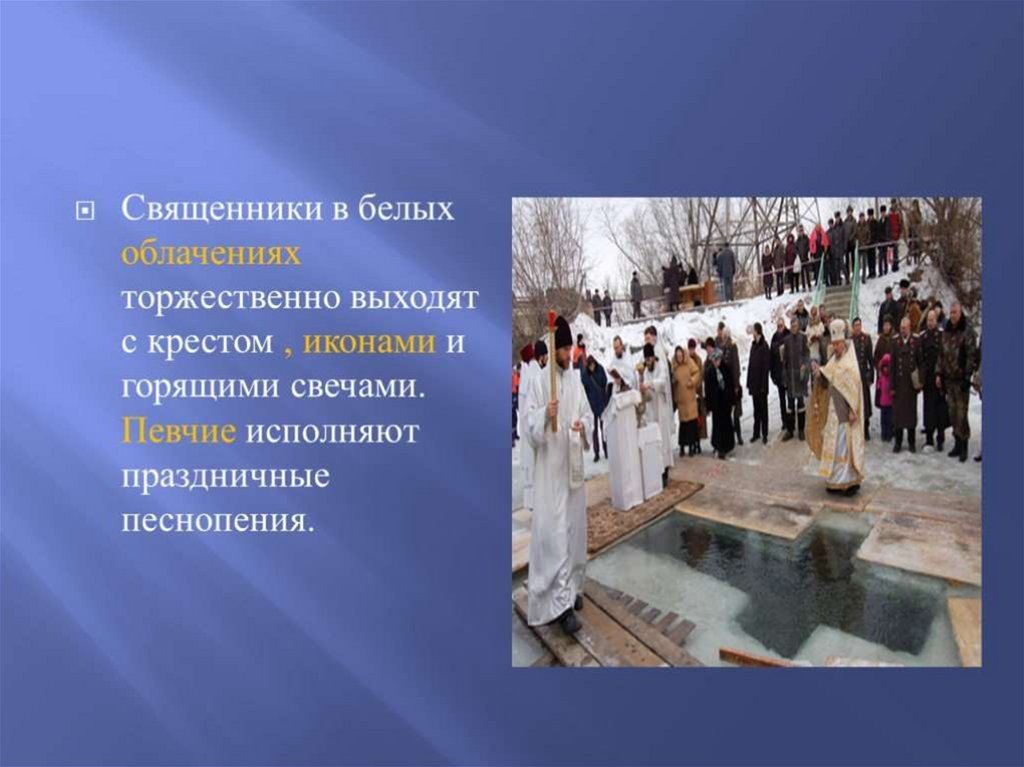 Священники в белых облачениях торжественно выходят с крестом , иконами и горящими свечами. Певчие исполняют праздничные песнопения.